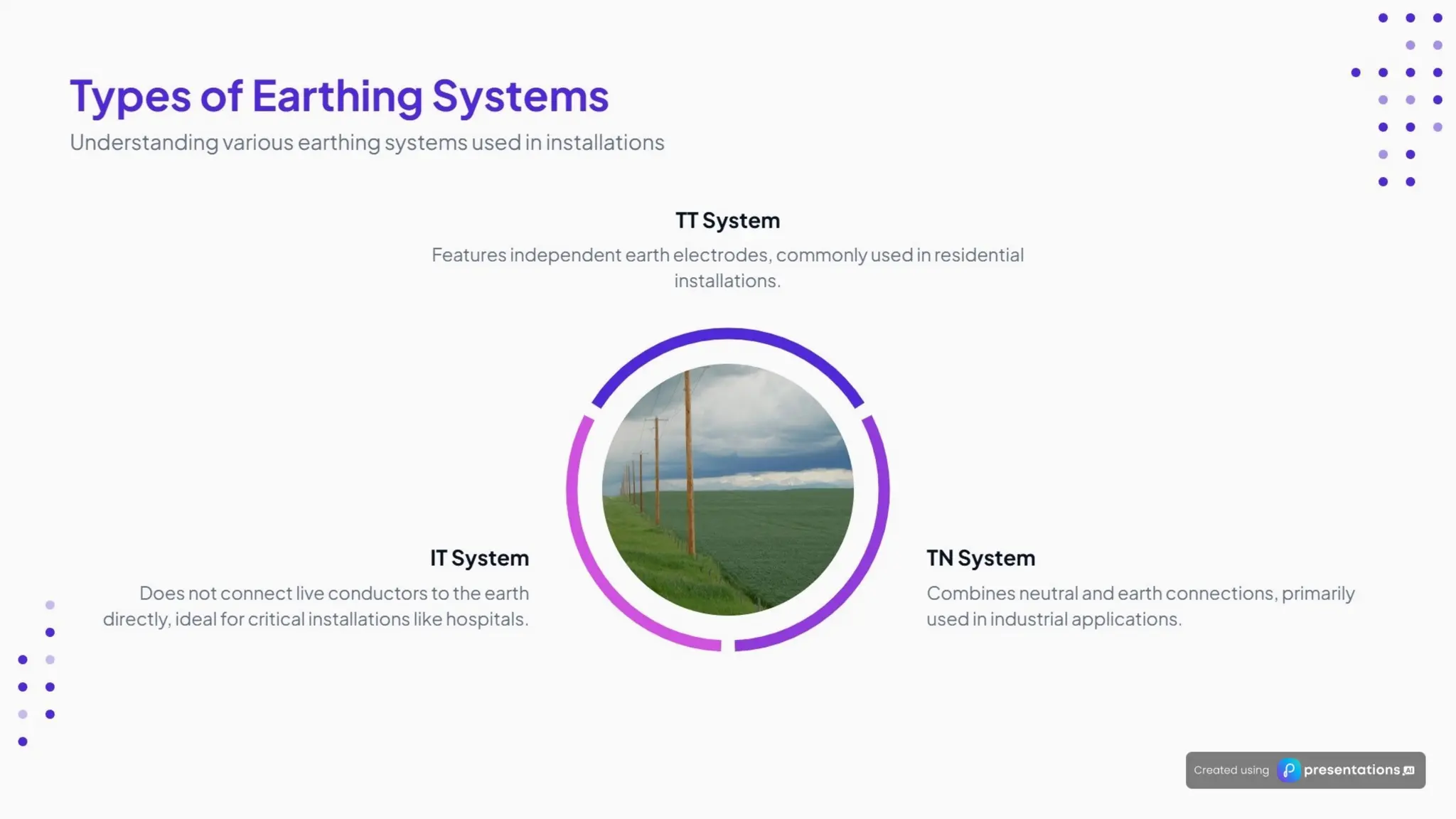 Types of Earthing Systems

Understanding various earthing systems used in installations

TT System

Features independent earth electrodes, commonly used in residential installations.

IT System

Does not connect live conductors to the earth directly, ideal for critical installations like hospitals.

TN System

Combines neutral and earth connections, primarily used in industrial applications.

Created using presentations.AI